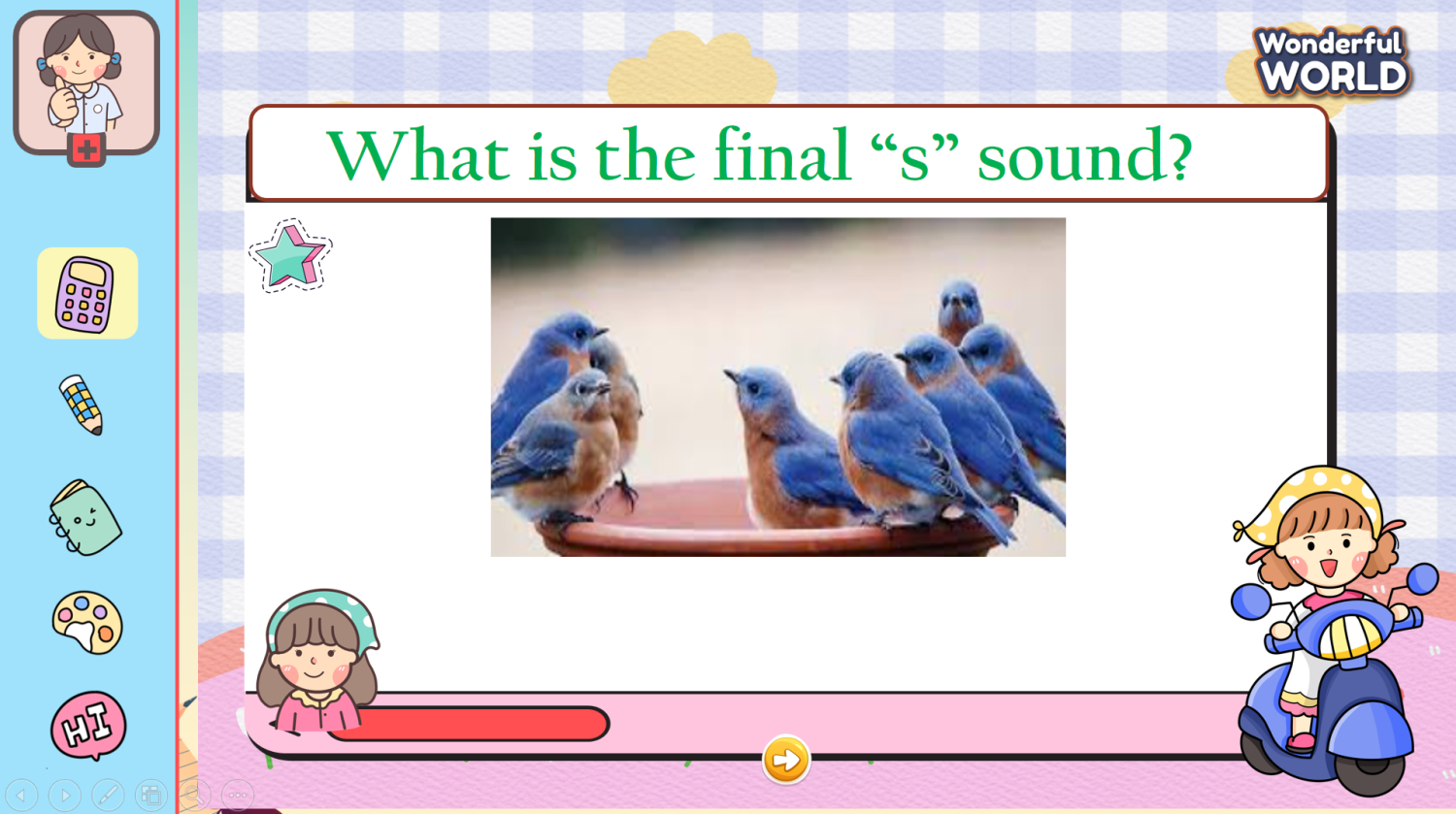 Wonderful WORLD

What is the final “s” sound?

HI